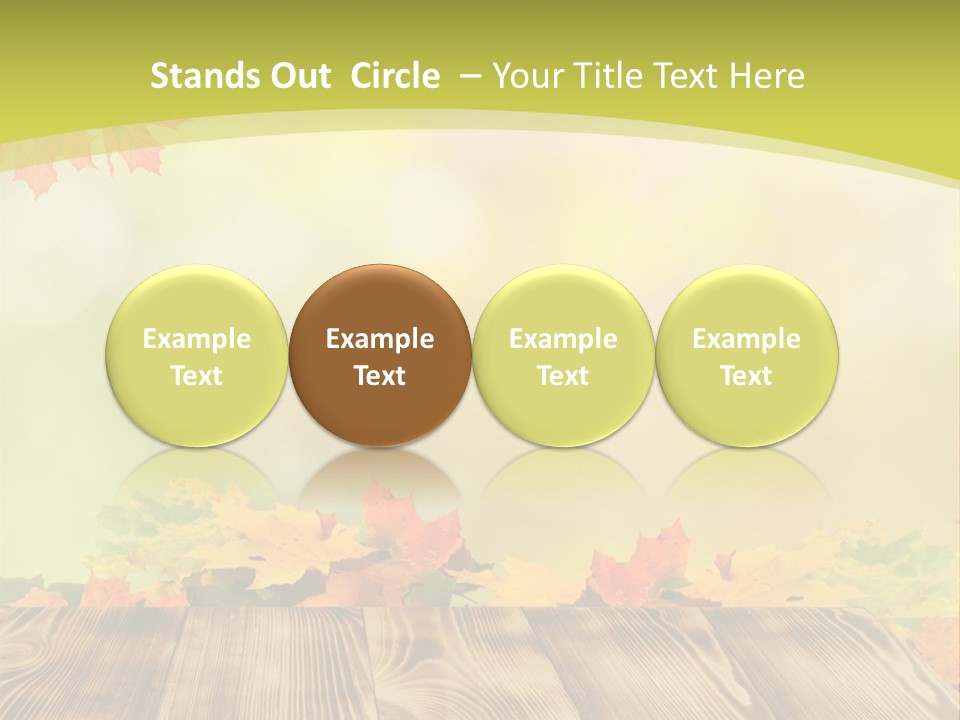 Stands Out Circle – Your Title Text Here

Example Text

Example Text

Example Text

Example Text